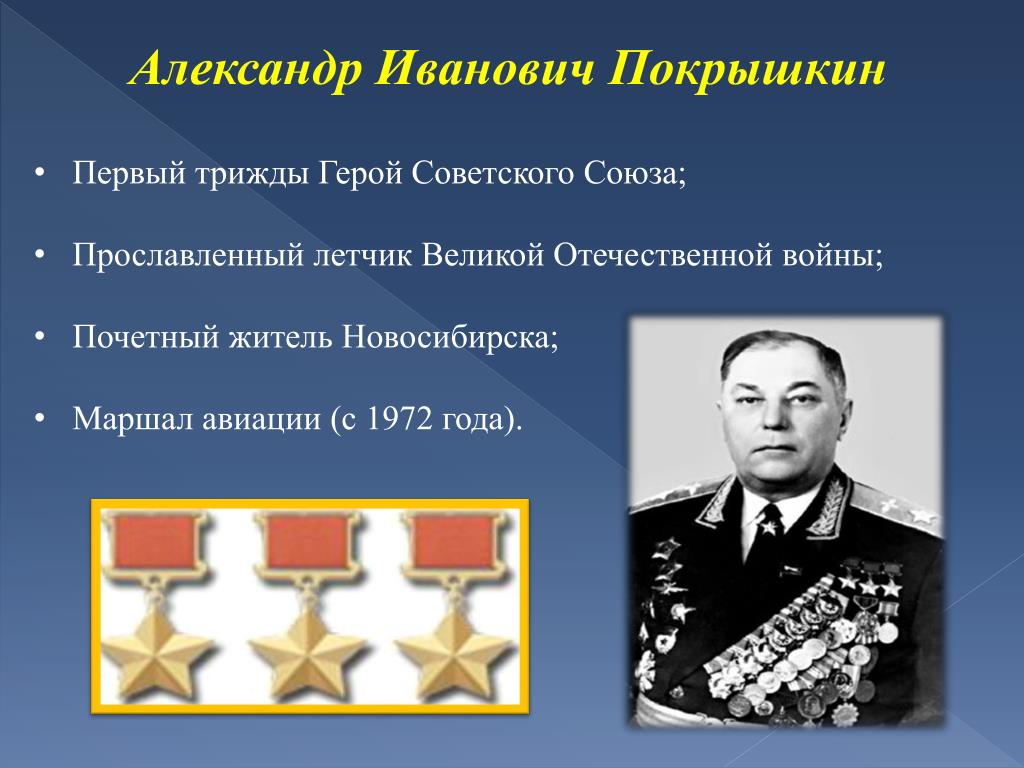 Александр Иванович Покрышкин

• Первый трижды Герой Советского Союза;

• Прославленный летчик Великой Отечественной войны;

• Почетный житель Новосибирска;

• Маршал авиации (с 1972 года).